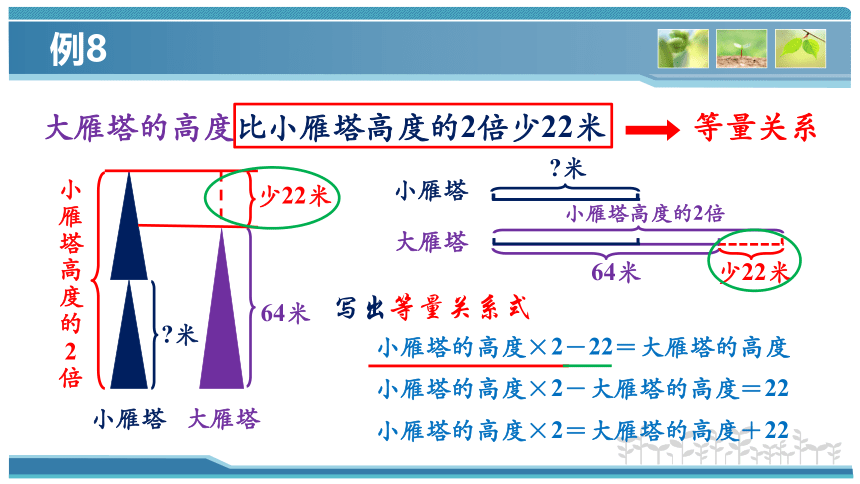 例8

大雁塔的高度比小雁塔高度的2倍少22米 等量关系

小雁塔高度的2倍

少22米

?米

64米

小雁塔 大雁塔

?米

小雁塔

小雁塔高度的2倍

大雁塔

64米

少22米

写出等量关系式

小雁塔的高度×2－22＝大雁塔的高度

小雁塔的高度×2－大雁塔的高度＝22

小雁塔的高度×2＝大雁塔的高度＋22